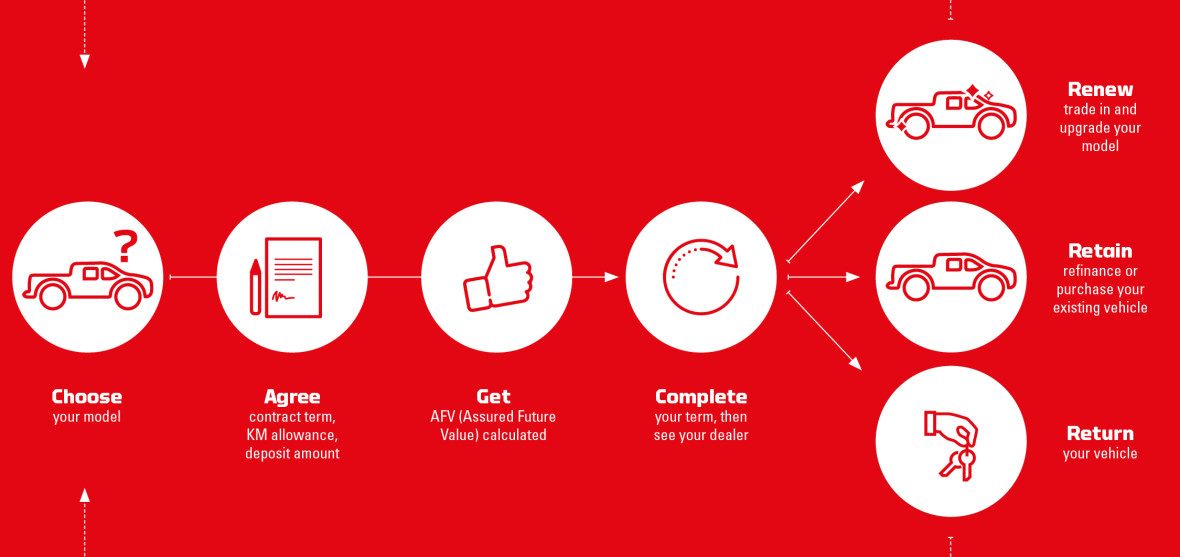 ?

Choose
your model

Agree
contract term, KM allowance, deposit amount

Get
AFV (Assured Future Value) calculated

Complete
your term, then see your dealer

Renew
trade in and upgrade your model

Retain
refinance or purchase your existing vehicle

Return
your vehicle